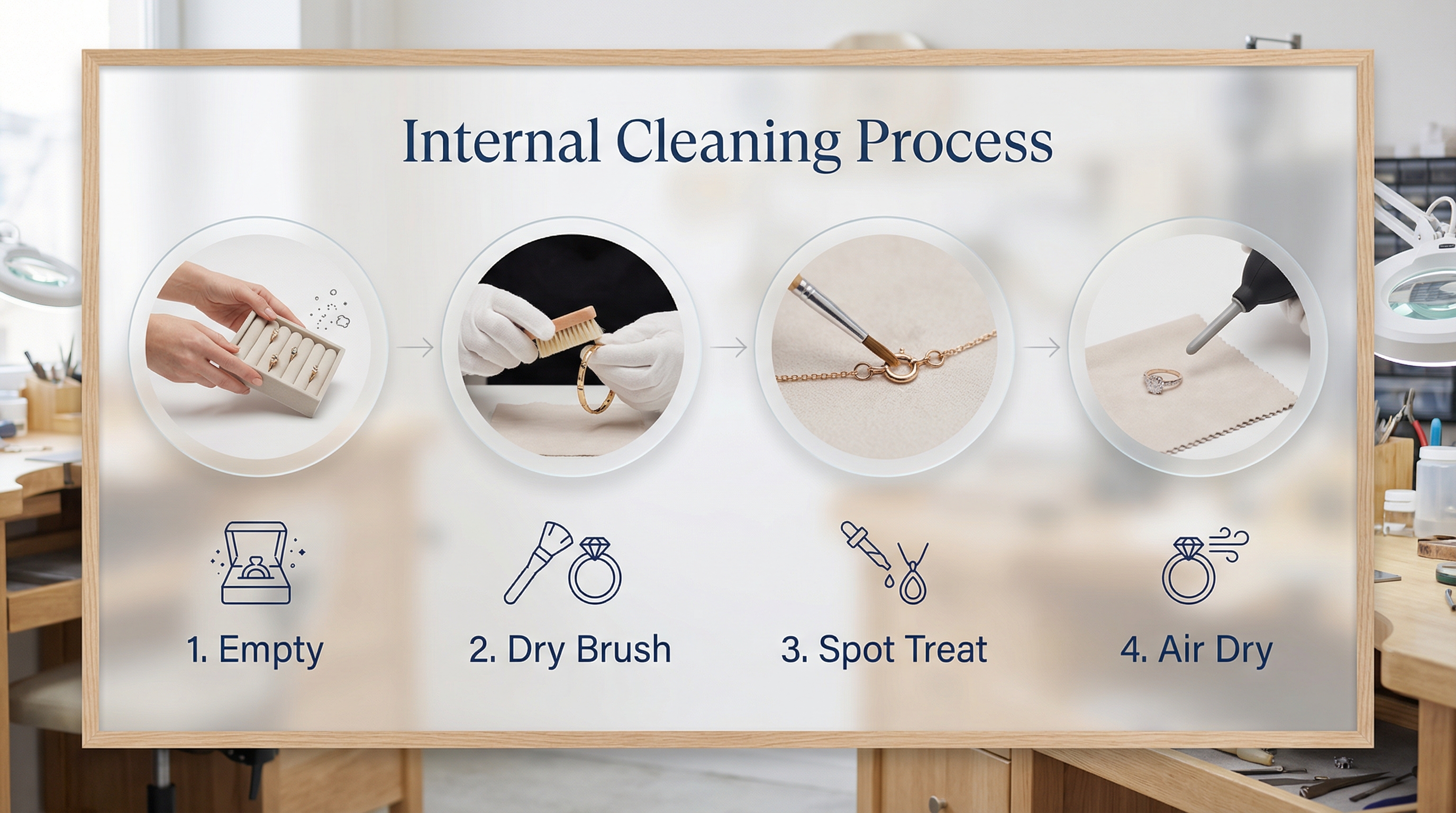 Internal Cleaning Process

1. Empty

2. Dry Brush

3. Spot Treat

4. Air Dry